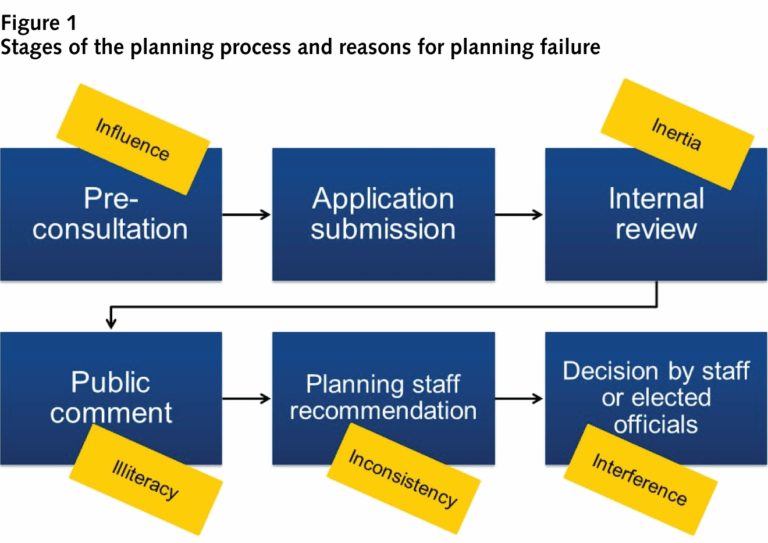 Figure 1
Stages of the planning process and reasons for planning failure

Influence

Pre-consultation

Application submission

Inertia

Internal review

Public comment

Illiteracy

Planning staff recommendation

Inconsistency

Decision by staff or elected officials

Interference